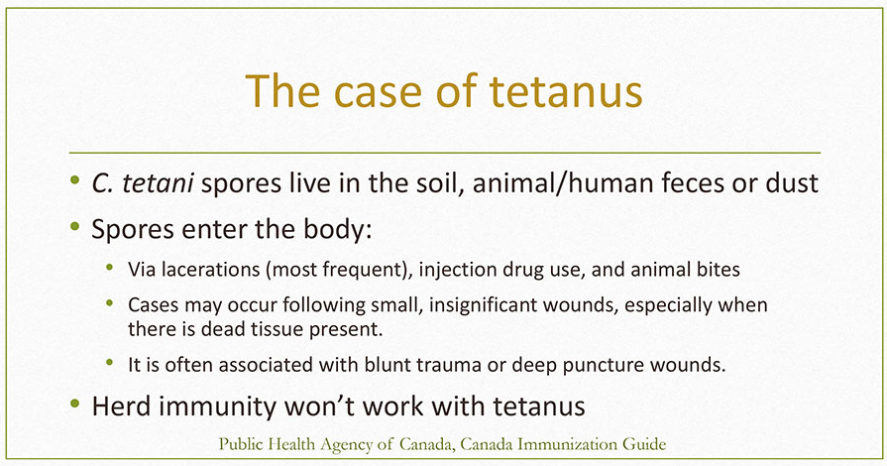 The case of tetanus

• C. tetani spores live in the soil, animal/human feces or dust

• Spores enter the body:
  • Via lacerations (most frequent), injection drug use, and animal bites
  • Cases may occur following small, insignificant wounds, especially when there is dead tissue present.
  • It is often associated with blunt trauma or deep puncture wounds.

• Herd immunity won't work with tetanus

Public Health Agency of Canada, Canada Immunization Guide